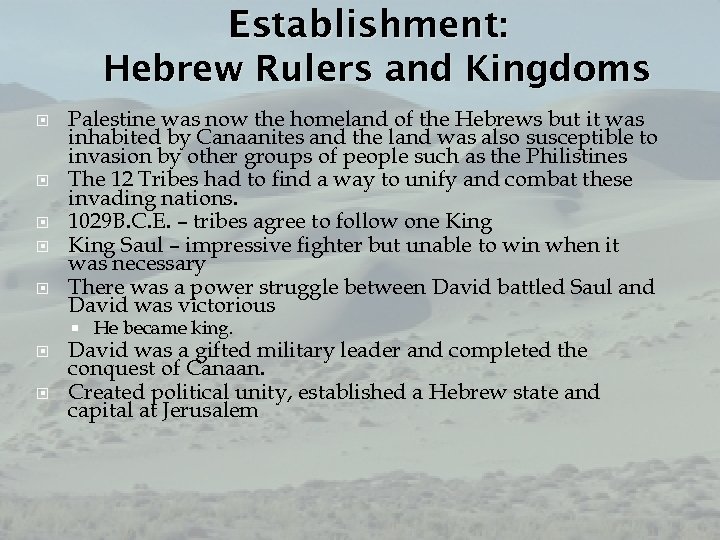 Establishment:
Hebrew Rulers and Kingdoms

Palestine was now the homeland of the Hebrews but it was inhabited by Canaanites and the land was also susceptible to invasion by other groups of people such as the Philistines

The 12 Tribes had to find a way to unify and combat these invading nations.

1029B.C.E. – tribes agree to follow one King

King Saul – impressive fighter but unable to win when it was necessary

There was a power struggle between David battled Saul and David was victorious

He became king.

David was a gifted military leader and completed the conquest of Canaan.

Created political unity, established a Hebrew state and capital at Jerusalem